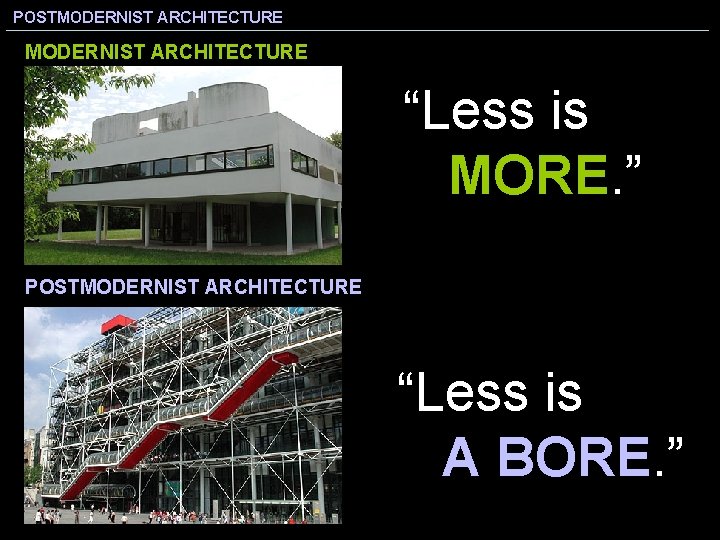 POSTMODERNIST ARCHITECTURE

MODERNIST ARCHITECTURE

“Less is MORE.”

POSTMODERNIST ARCHITECTURE

“Less is A BORE.”